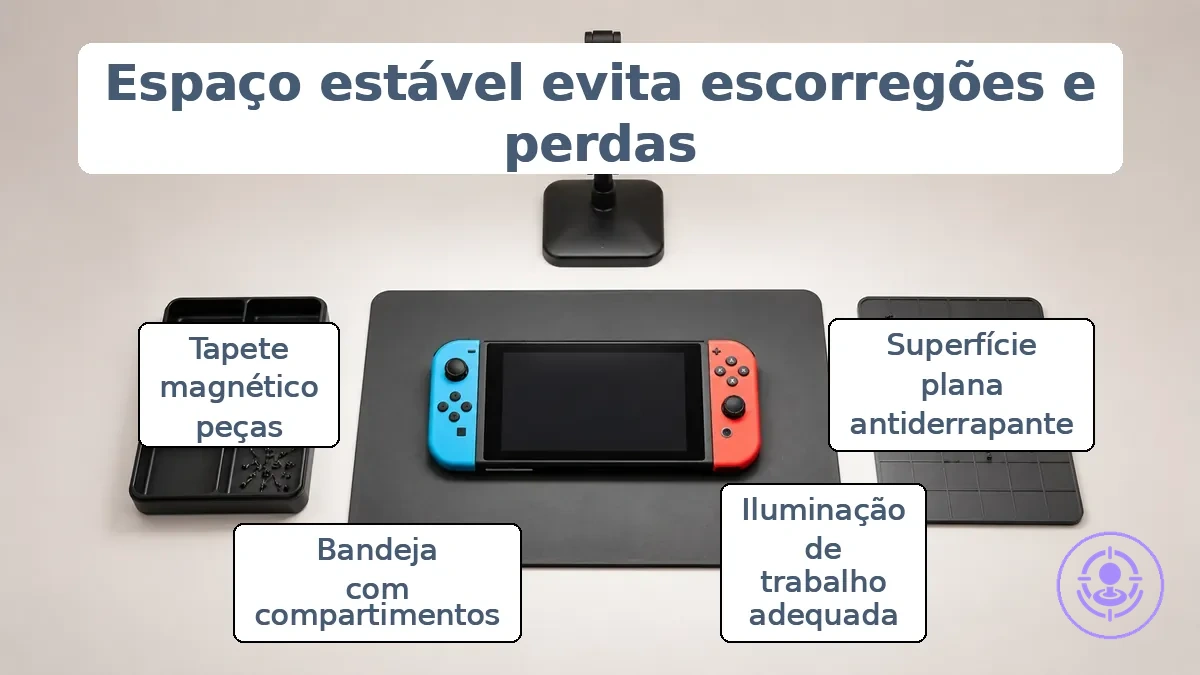 Espaço estável evita escorregões e perdas

Tapete magnético peças

Superfície plana antiderrapante

Bandeja com compartimentos

Iluminação de trabalho adequada